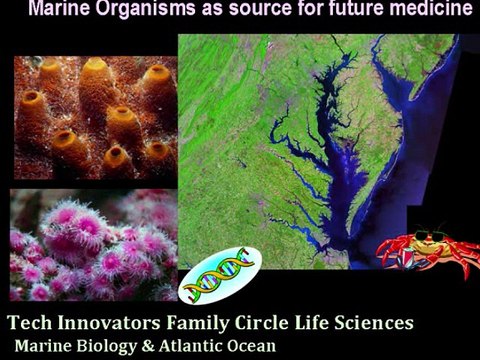 Marine Organisms as source for future medicine

Tech Innovators Family Circle Life Sciences
Marine Biology & Atlantic Ocean